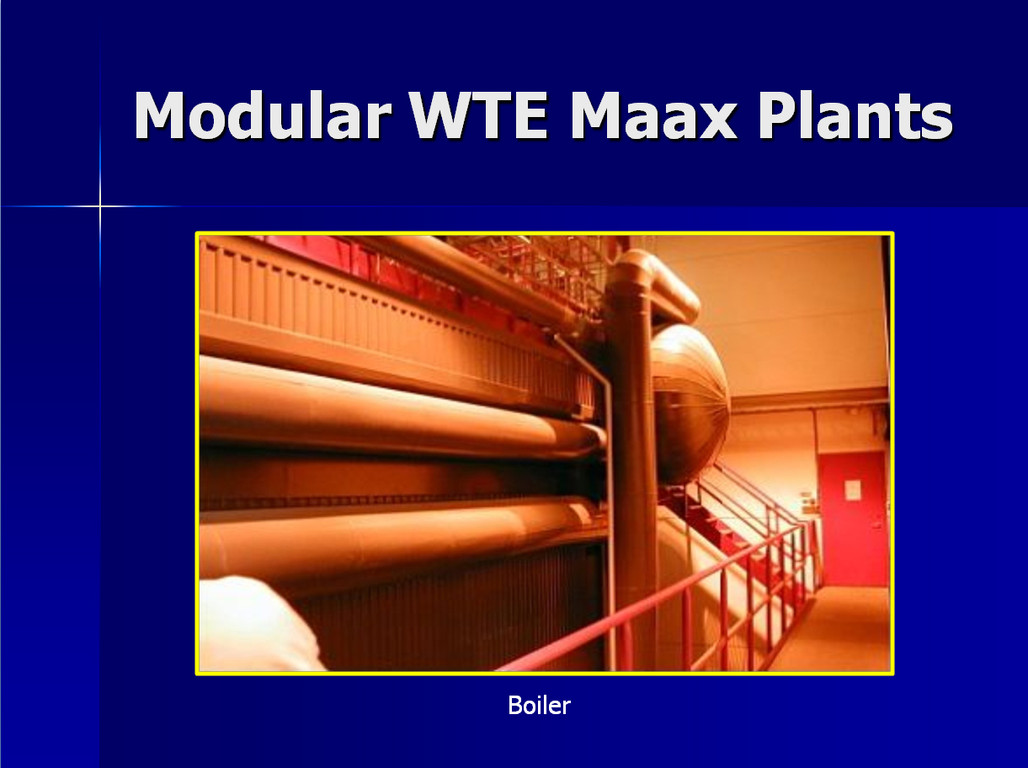 Modular WTE Maax Plants

Boiler